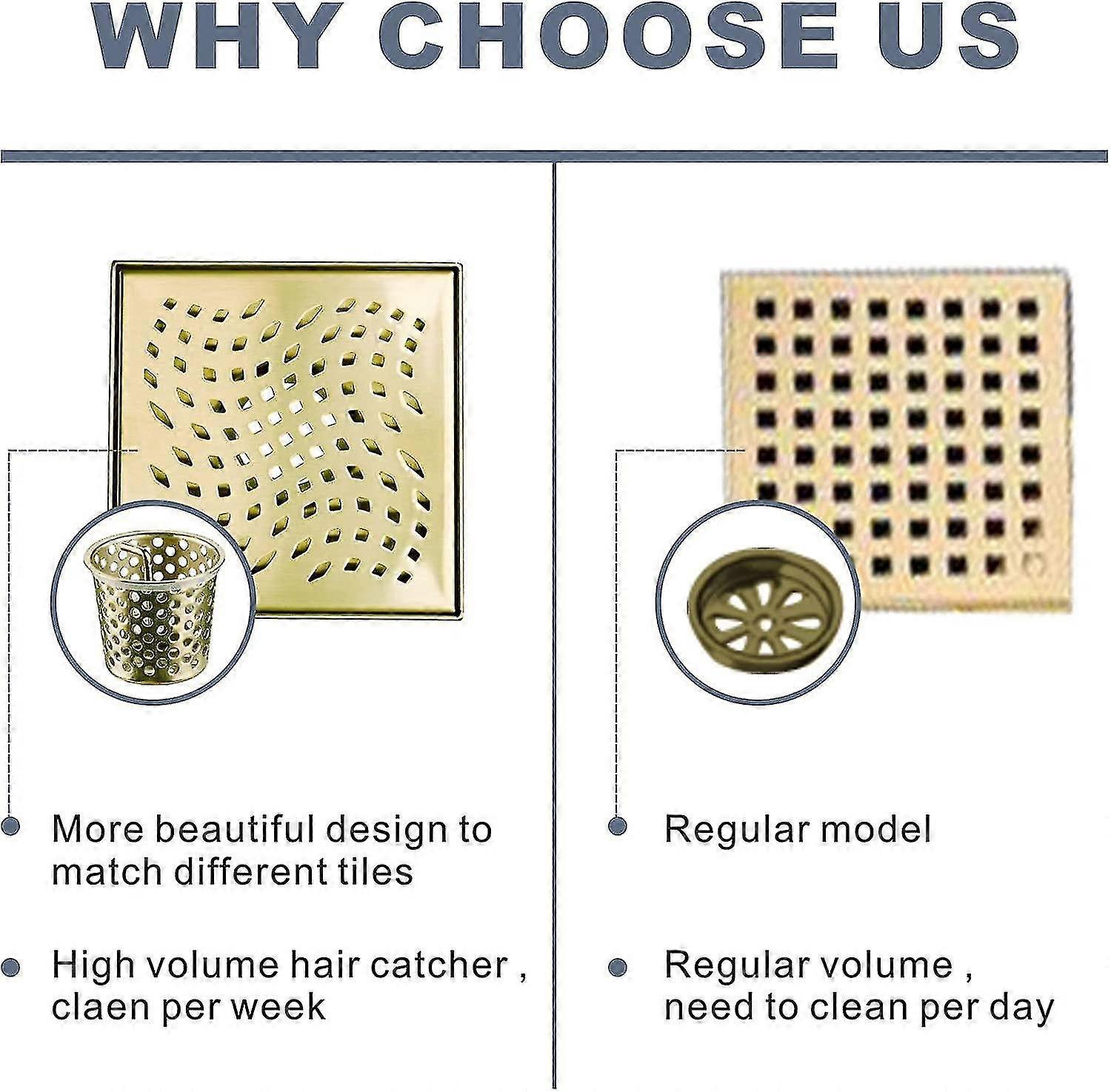 WHY CHOOSE US

More beautiful design to match different tiles

High volume hair catcher , claen per week

Regular model

Regular volume , need to clean per day